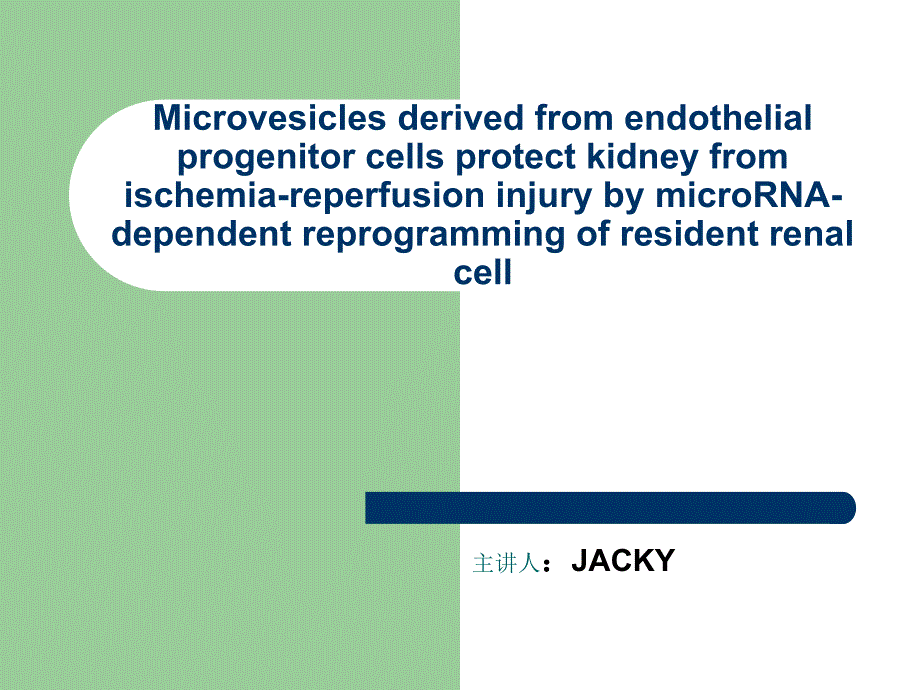 Microvesicles derived from endothelial progenitor cells protect kidney from ischemia-reperfusion injury by microRNA-dependent reprogramming of resident renal cell

主讲人：JACKY